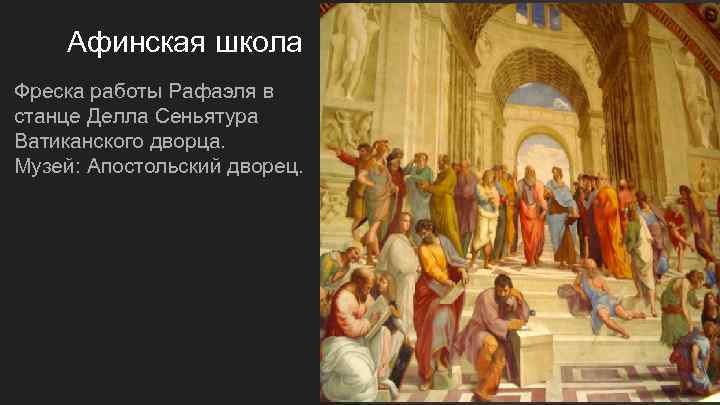 Афинская школа

Фреска работы Рафаэля в станце Делла Сеньятура Ватиканского дворца.
Музей: Апостольский дворец.